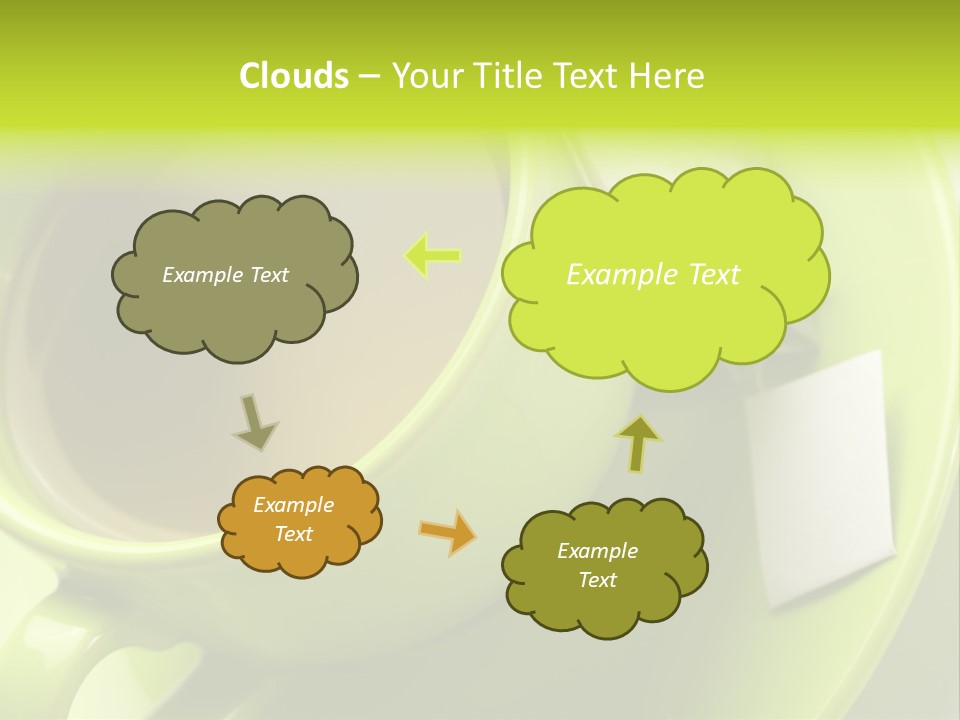 Clouds – Your Title Text Here

Example Text

Example Text

Example Text

Example Text